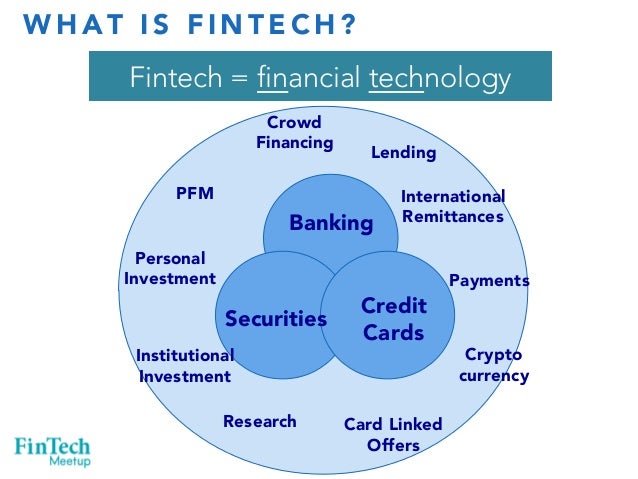 WHAT IS FINTECH?

Fintech = financial technology

Crowd Financing

Lending

PFM

International Remittances

Banking

Personal Investment

Payments

Securities

Credit Cards

Institutional Investment

Crypto currency

Research

Card Linked Offers

FinTech Meetup